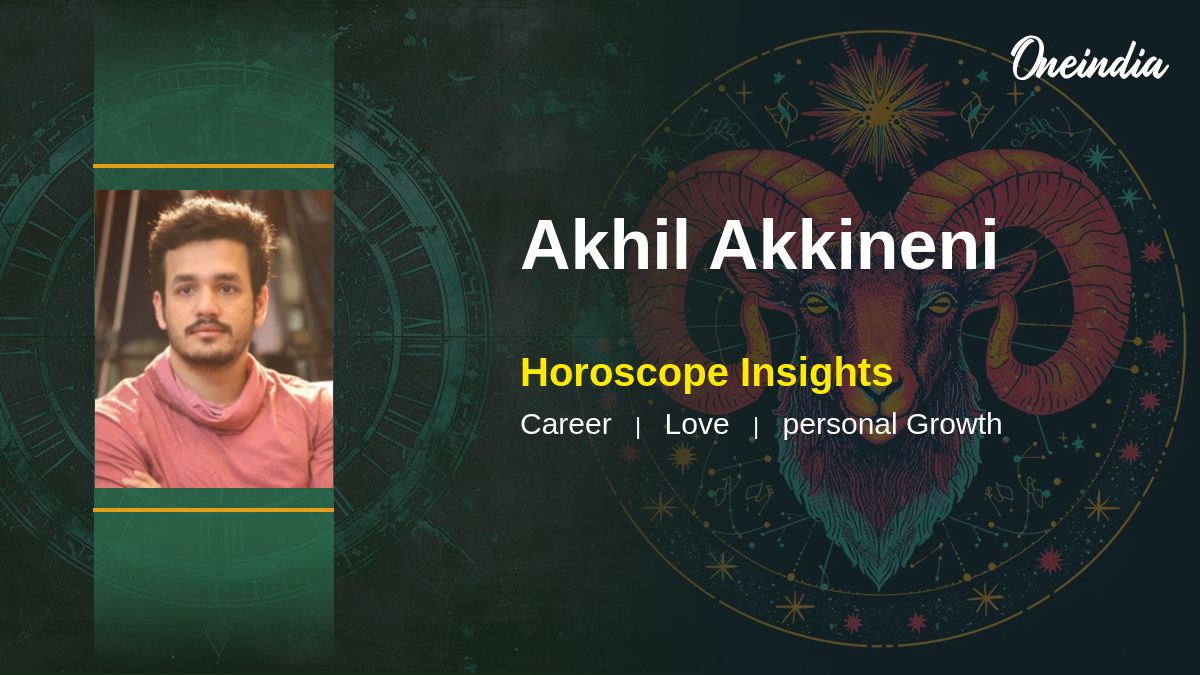 Oneindia

Akhil Akkineni

Horoscope Insights

Career | Love | personal Growth